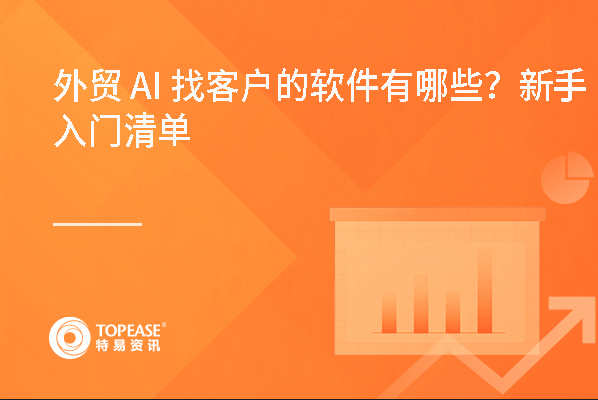 外贸 AI 找客户的软件有哪些？新手入门清单

TOPEASE®
特易资讯